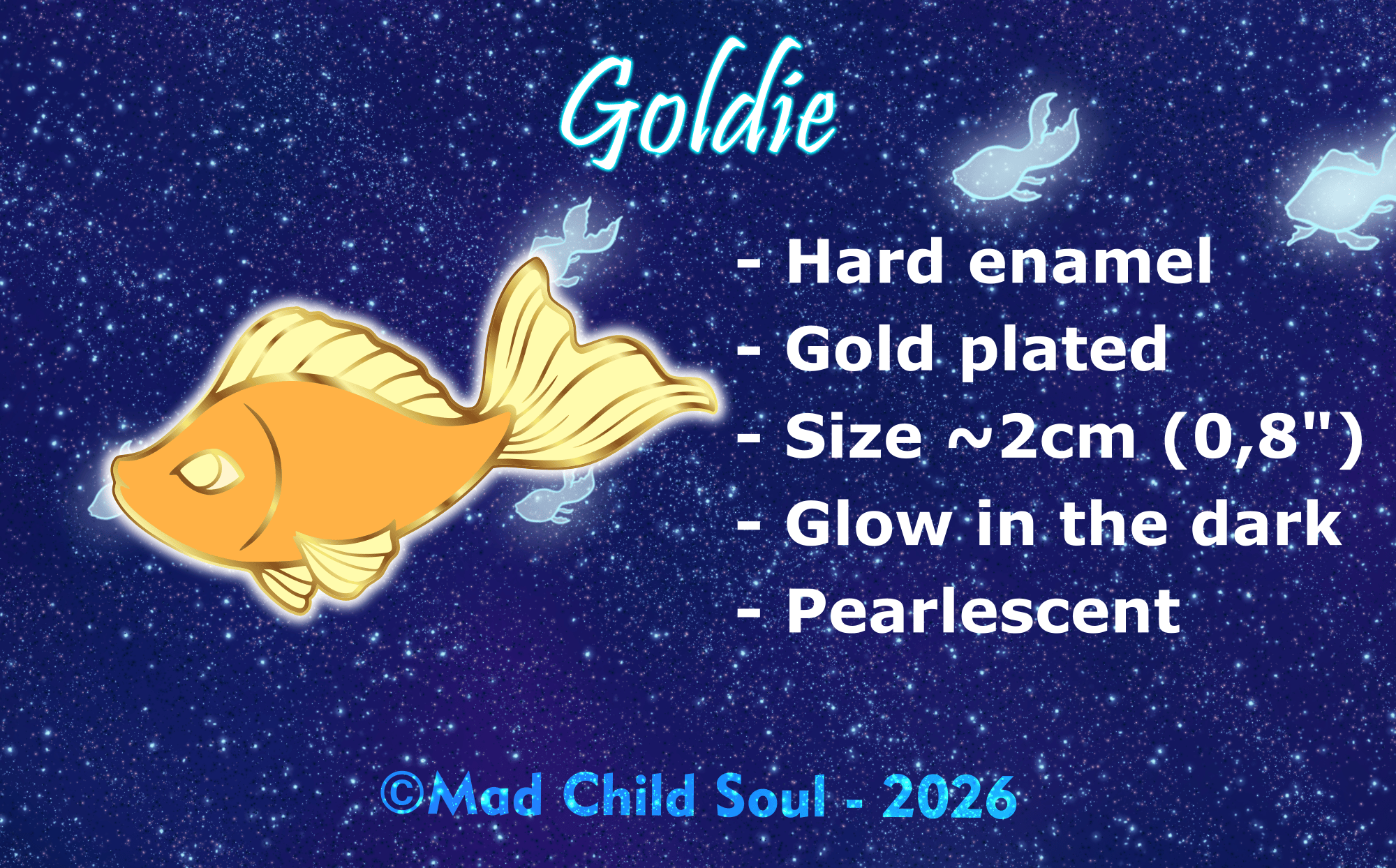 Goldie

- Hard enamel
- Gold plated
- Size ~2cm (0,8")
- Glow in the dark
- Pearlescent

©Mad Child Soul - 2026